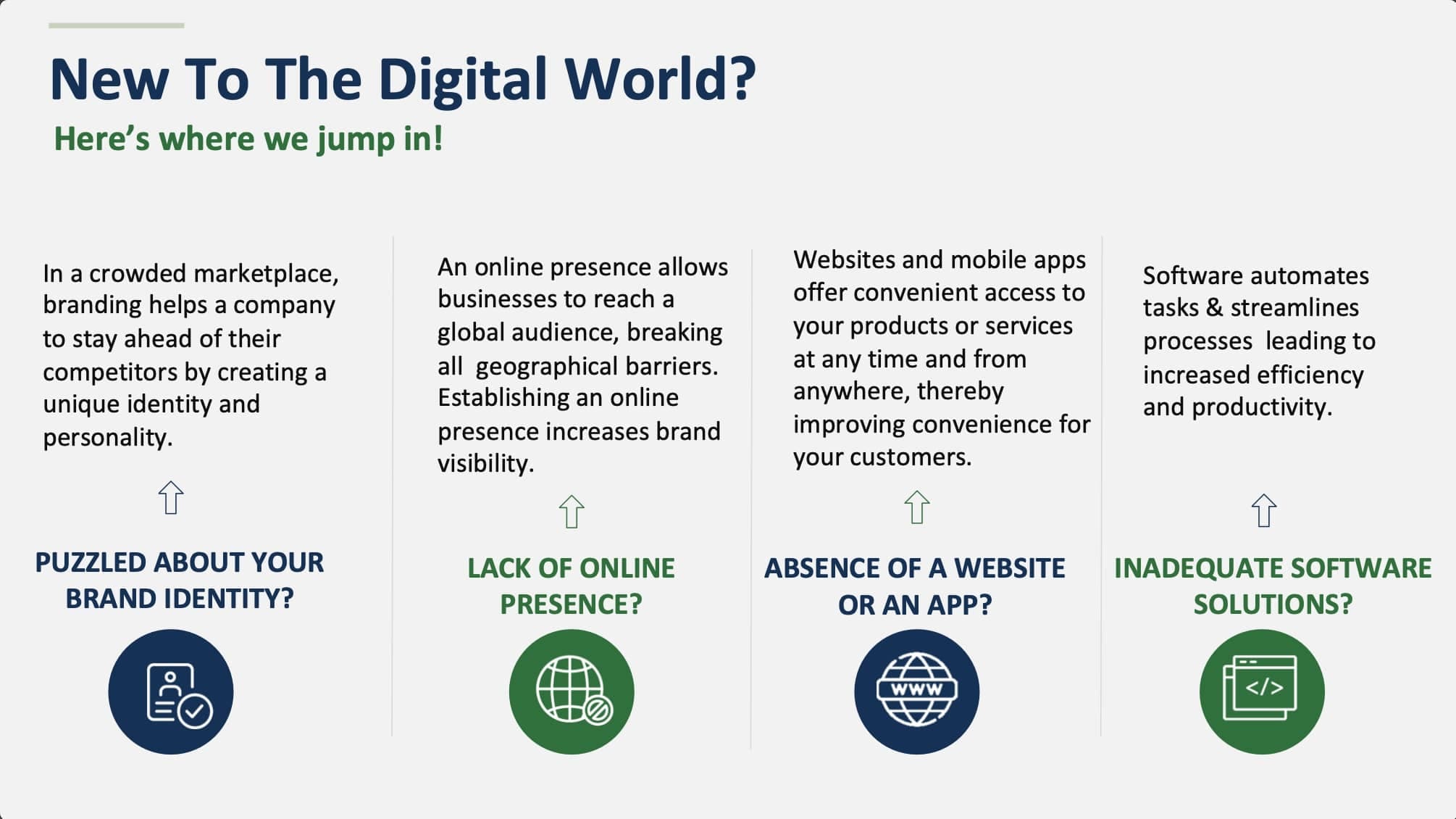 New To The Digital World?

Here's where we jump in!

In a crowded marketplace, branding helps a company to stay ahead of their competitors by creating a unique identity and personality.

PUZZLED ABOUT YOUR BRAND IDENTITY?

An online presence allows businesses to reach a global audience, breaking all geographical barriers. Establishing an online presence increases brand visibility.

LACK OF ONLINE PRESENCE?

Websites and mobile apps offer convenient access to your products or services at any time and from anywhere, thereby improving convenience for your customers.

ABSENCE OF A WEBSITE OR AN APP?

WWW

Software automates tasks & streamlines processes leading to increased efficiency and productivity.

INADEQUATE SOFTWARE SOLUTIONS?

</>